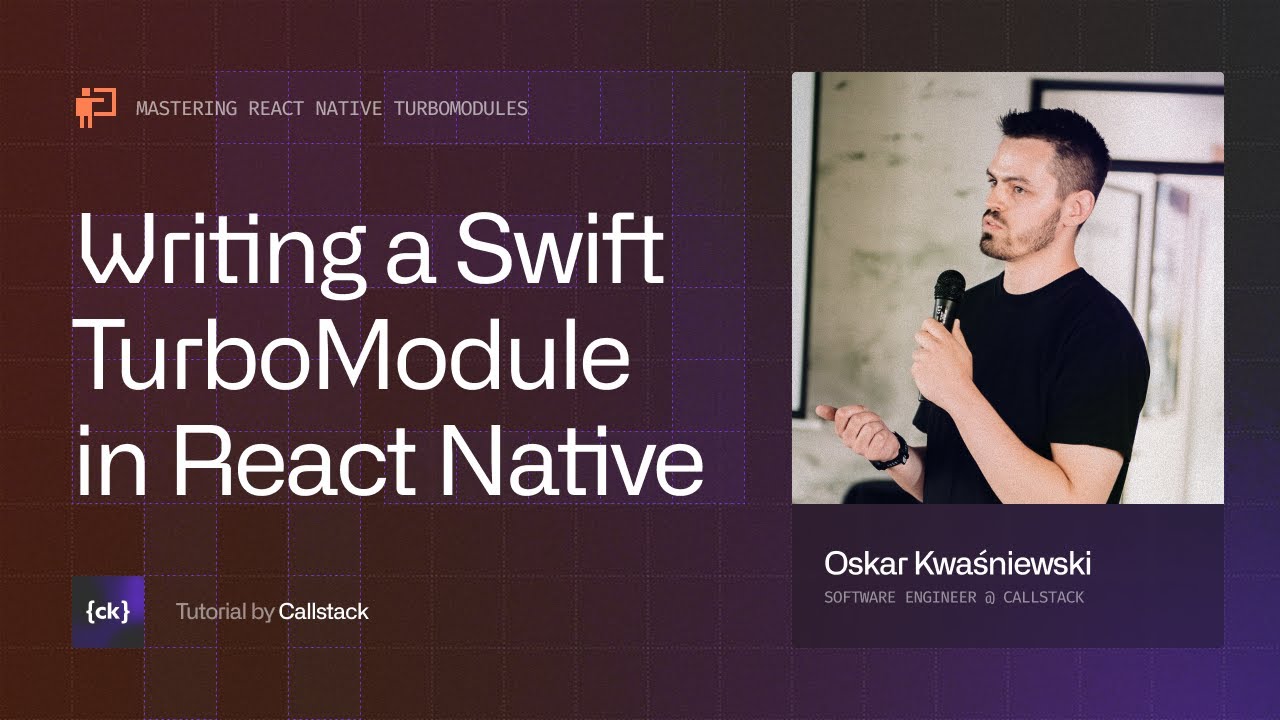 MASTERING REACT NATIVE TURBOMODULES

Writing a Swift TurboModule in React Native

{ck}

Tutorial by Callstack

Oskar Kwaśniewski

SOFTWARE ENGINEER @ CALLSTACK